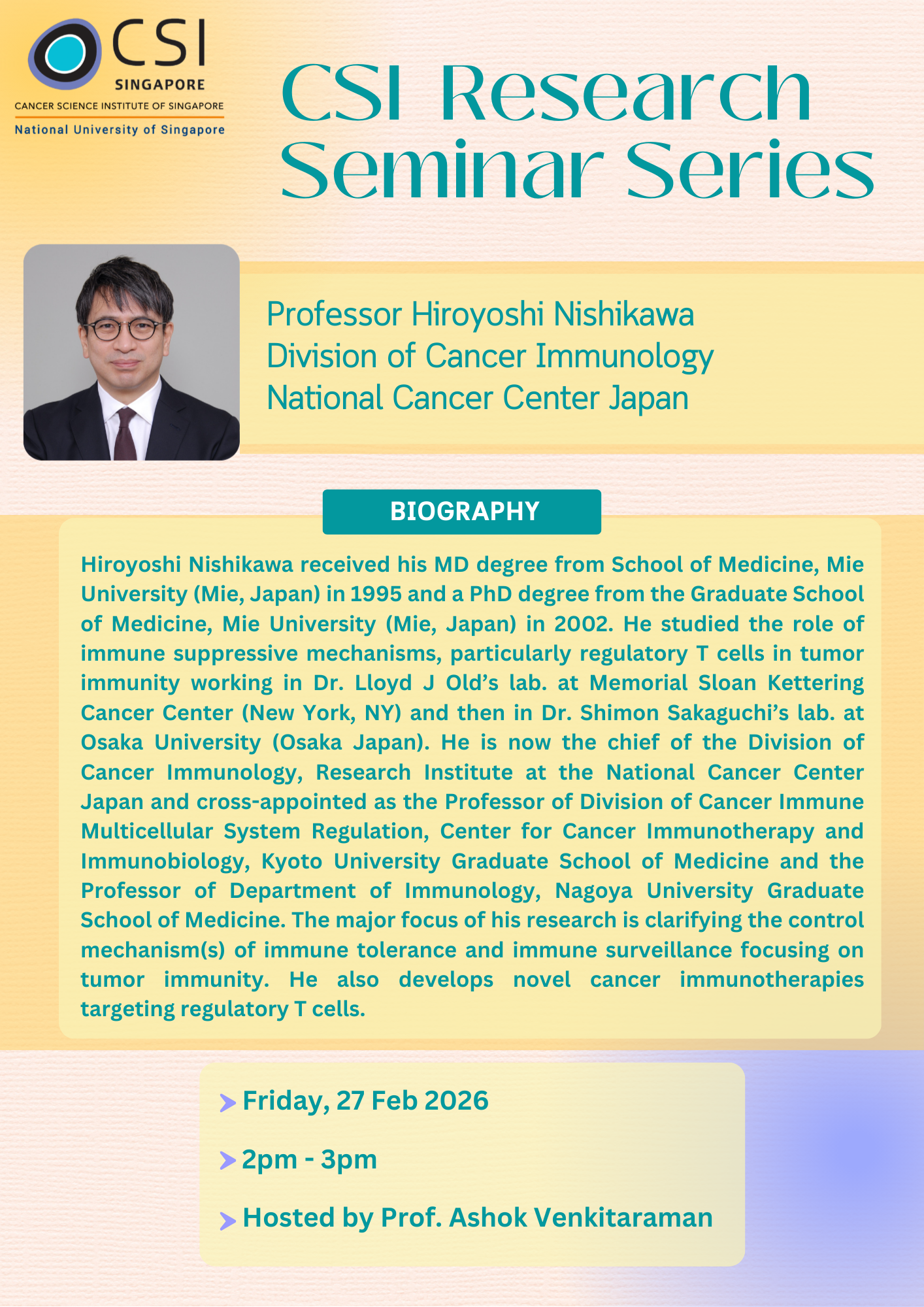 CSI
SINGAPORE
CANCER SCIENCE INSTITUTE OF SINGAPORE
National University of Singapore

CSI Research Seminar Series

Professor Hiroyoshi Nishikawa
Division of Cancer Immunology
National Cancer Center Japan

BIOGRAPHY

Hiroyoshi Nishikawa received his MD degree from School of Medicine, Mie University (Mie, Japan) in 1995 and a PhD degree from the Graduate School of Medicine, Mie University (Mie, Japan) in 2002. He studied the role of immune suppressive mechanisms, particularly regulatory T cells in tumor immunity working in Dr. Lloyd J Old's lab. at Memorial Sloan Kettering Cancer Center (New York, NY) and then in Dr. Shimon Sakaguchi's lab. at Osaka University (Osaka Japan). He is now the chief of the Division of Cancer Immunology, Research Institute at the National Cancer Center Japan and cross-appointed as the Professor of Division of Cancer Immune Multicellular System Regulation, Center for Cancer Immunotherapy and Immunobiology, Kyoto University Graduate School of Medicine and the Professor of Department of Immunology, Nagoya University Graduate School of Medicine. The major focus of his research is clarifying the control mechanism(s) of immune tolerance and immune surveillance focusing on tumor immunity. He also develops novel cancer immunotherapies targeting regulatory T cells.

Friday, 27 Feb 2026

2pm - 3pm

Hosted by Prof. Ashok Venkitaraman